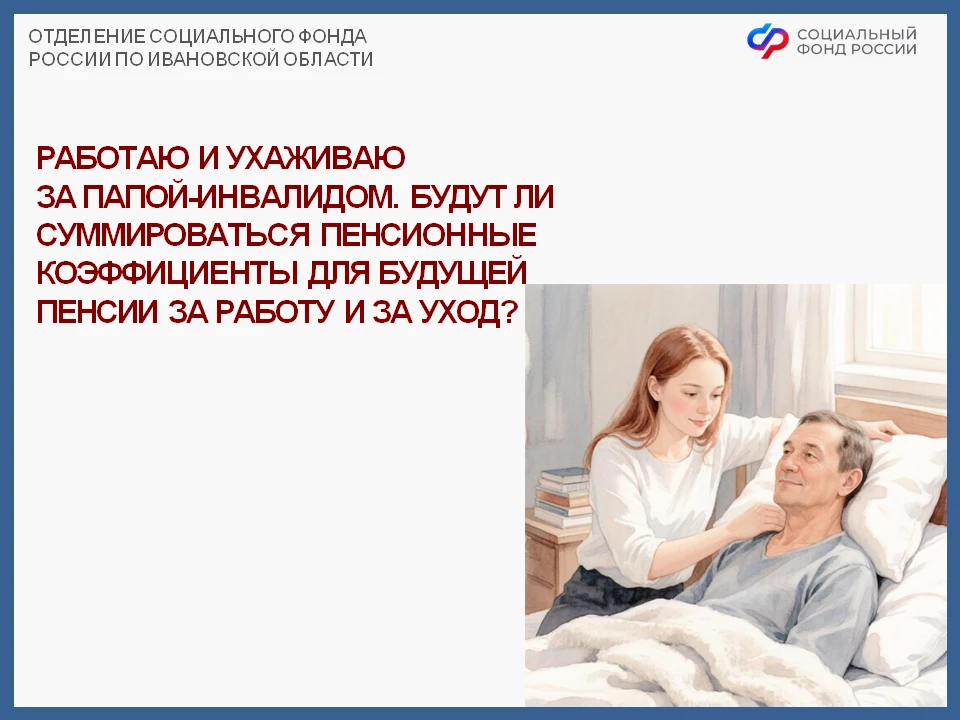 ОТДЕЛЕНИЕ СОЦИАЛЬНОГО ФОНДА РОССИИ ПО ИВАНОВСКОЙ ОБЛАСТИ

СОЦИАЛЬНЫЙ ФОНД РОССИИ

РАБОТАЮ И УХАЖИВАЮ ЗА ПАПОЙ-ИНВАЛИДОМ. БУДУТ ЛИ СУММИРОВАТЬСЯ ПЕНСИОННЫЕ КОЭФФИЦИЕНТЫ ДЛЯ БУДУЩЕЙ ПЕНСИИ ЗА РАБОТУ И ЗА УХОД?